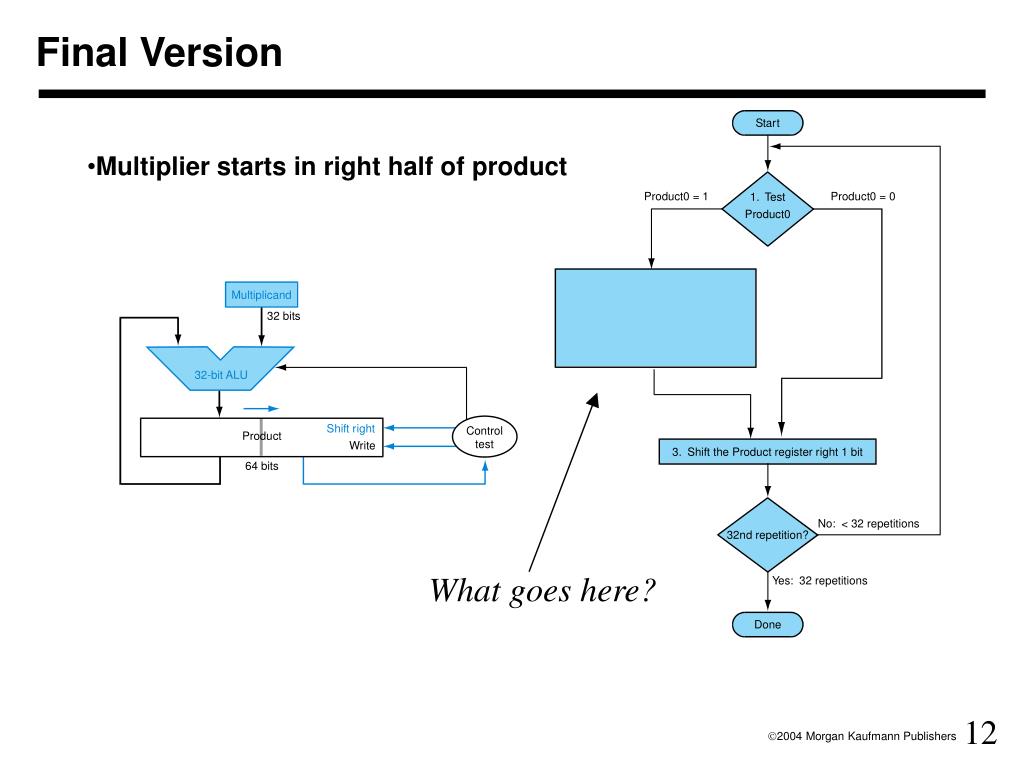 Final Version

•Multiplier starts in right half of product

Multiplicand

32 bits

32-bit ALU

Product

Shift right

Write

Control test

64 bits

Start

Product0 = 1

1. Test Product0

Product0 = 0

3. Shift the Product register right 1 bit

32nd repetition?

No: < 32 repetitions

Yes: 32 repetitions

Done

What goes here?

©2004 Morgan Kaufmann Publishers 12